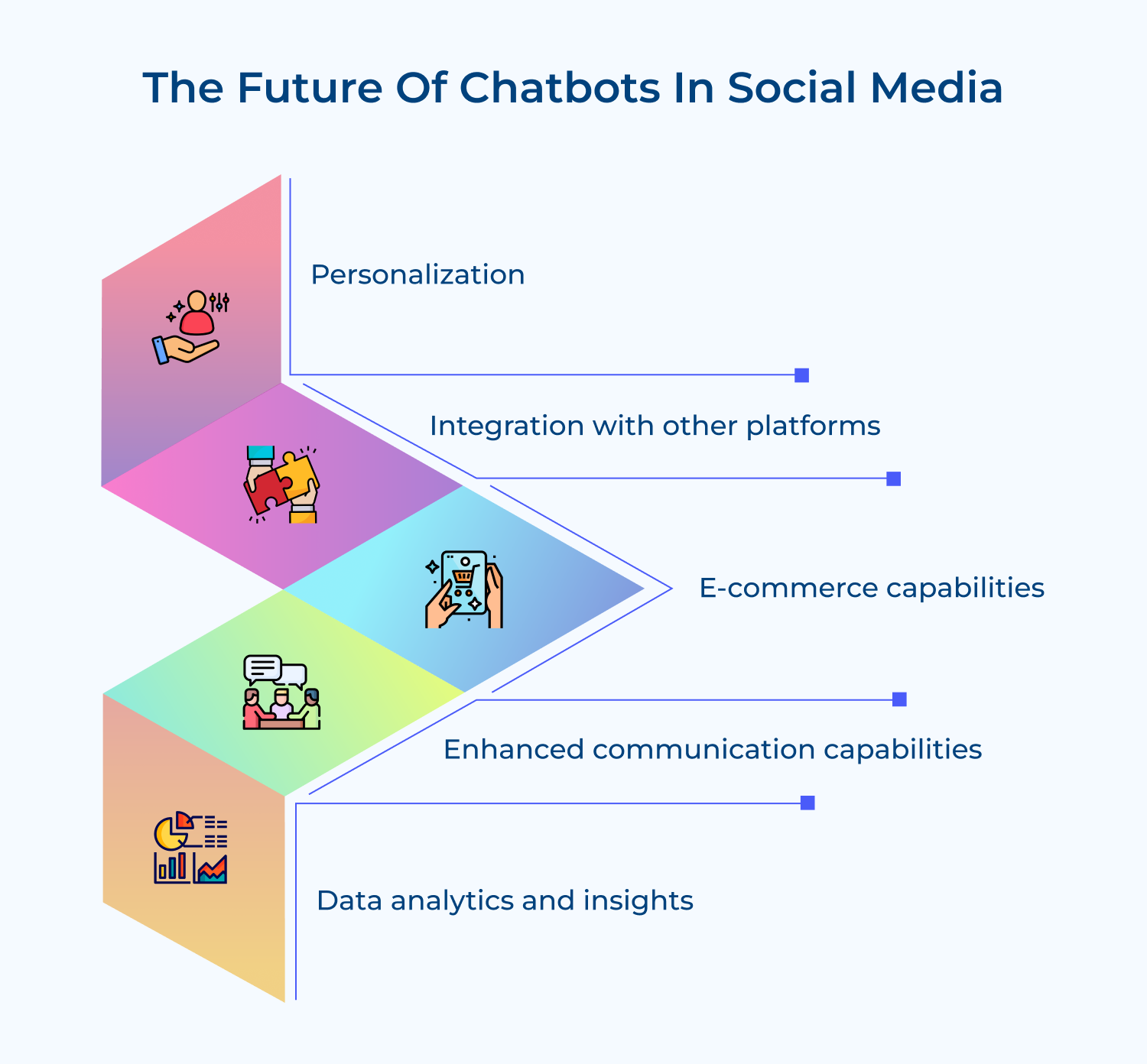 The Future Of Chatbots In Social Media

Personalization

Integration with other platforms

E-commerce capabilities

Enhanced communication capabilities

Data analytics and insights